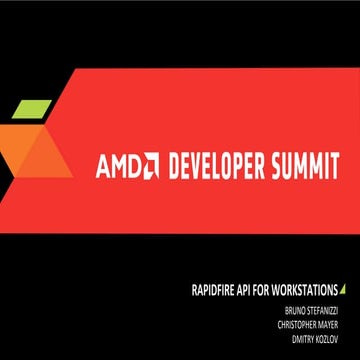 AMD DEVELOPER SUMMIT

RAPIDFIRE API FOR WORKSTATIONS

BRUNO STEFANIZZI
CHRISTOPHER MAYER
DMITRY KOZLOV